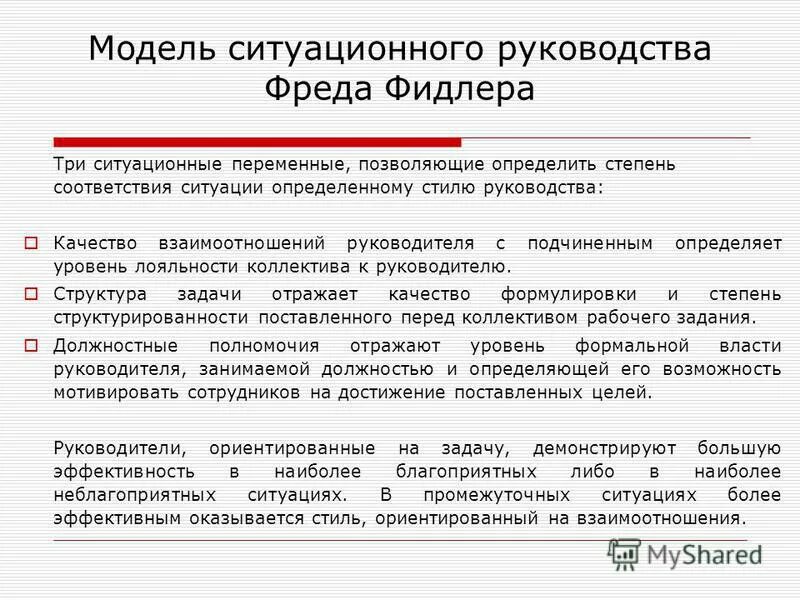 Модель ситуационного руководства Фреда Фидлера

Три ситуационные переменные, позволяющие определить степень соответствия ситуации определенному стилю руководства:

Качество взаимоотношений руководителя с подчиненным определяет уровень лояльности коллектива к руководителю.

Структура задачи отражает качество формулировки и степень структурированности поставленного перед коллективом рабочего задания.

Должностные полномочия отражают уровень формальной власти руководителя, занимаемой должностью и определяющей его возможность мотивировать сотрудников на достижение поставленных целей.

Руководители, ориентированные на задачу, демонстрируют большую эффективность в наиболее благоприятных либо в наиболее неблагоприятных ситуациях. В промежуточных ситуациях более эффективным оказывается стиль, ориентированный на взаимоотношения.

MyShared